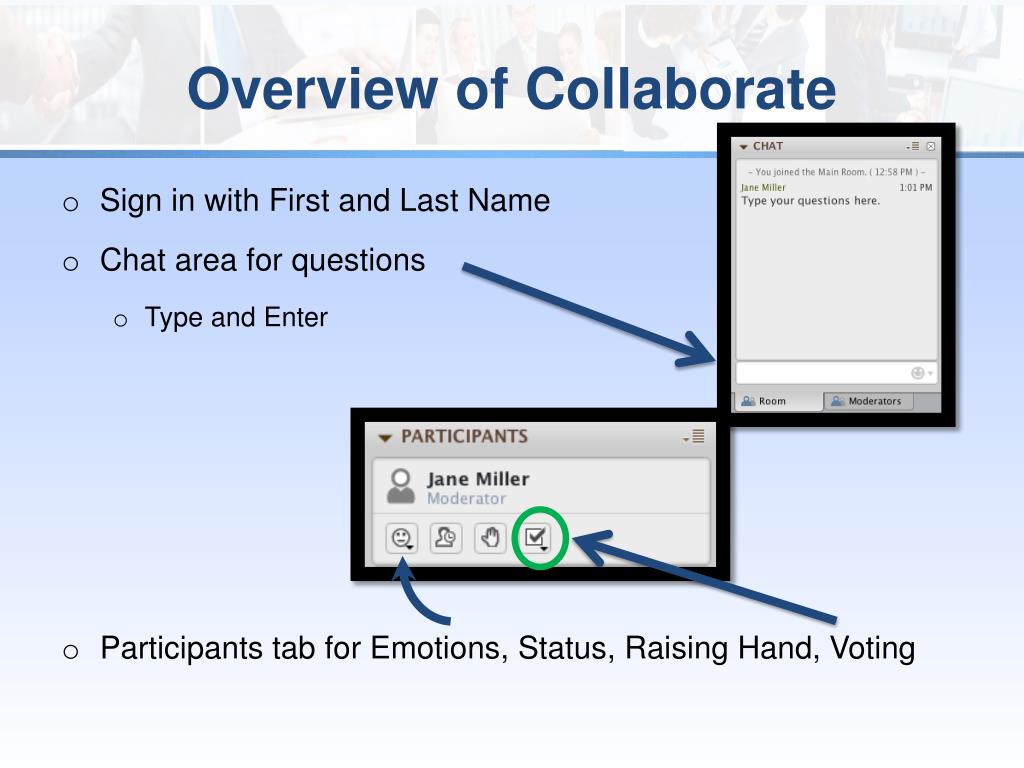 Overview of Collaborate

o Sign in with First and Last Name
o Chat area for questions
  o Type and Enter

CHAT
– You joined the Main Room. ( 12:58 PM ) –
Jane Miller 1:01 PM
Type your questions here.
Room
Moderators

PARTICIPANTS
Jane Miller
Moderator

o Participants tab for Emotions, Status, Raising Hand, Voting